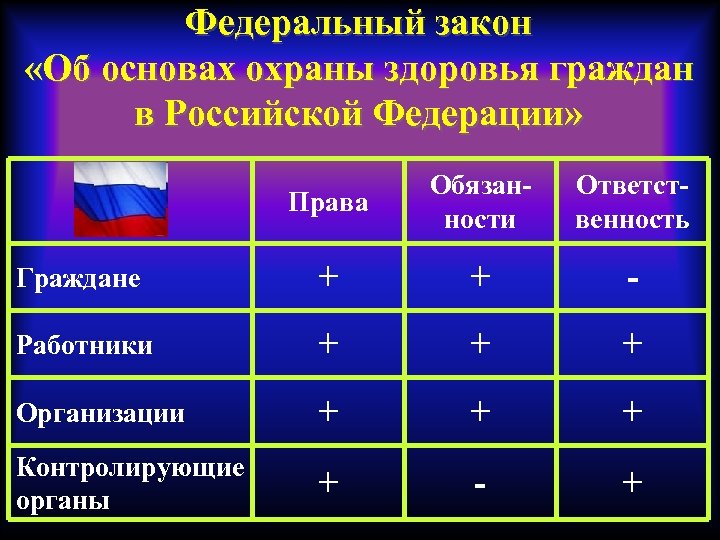 Федеральный закон
«Об основах охраны здоровья граждан в Российской Федерации»

| | Права | Обязанности | Ответственность |
|---|---|---|---|
| Граждане | + | + | - |
| Работники | + | + | + |
| Организации | + | + | + |
| Контролирующие органы | + | - | + |